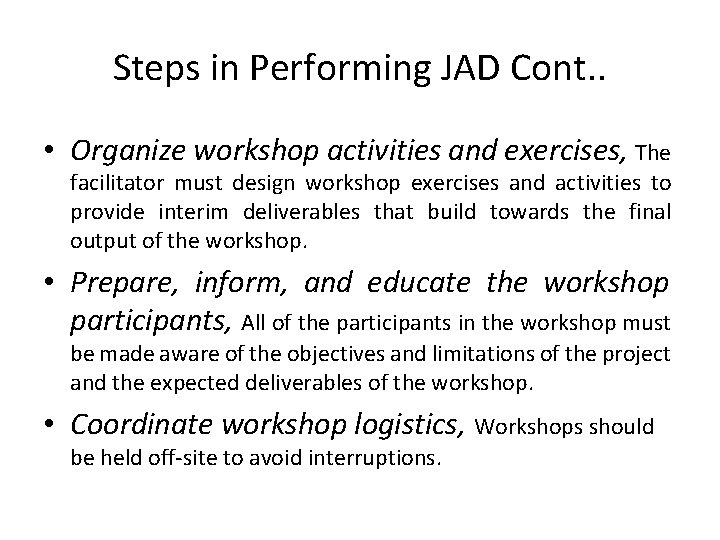 Steps in Performing JAD Cont..

• Organize workshop activities and exercises, The facilitator must design workshop exercises and activities to provide interim deliverables that build towards the final output of the workshop.

• Prepare, inform, and educate the workshop participants, All of the participants in the workshop must be made aware of the objectives and limitations of the project and the expected deliverables of the workshop.

• Coordinate workshop logistics, Workshops should be held off-site to avoid interruptions.